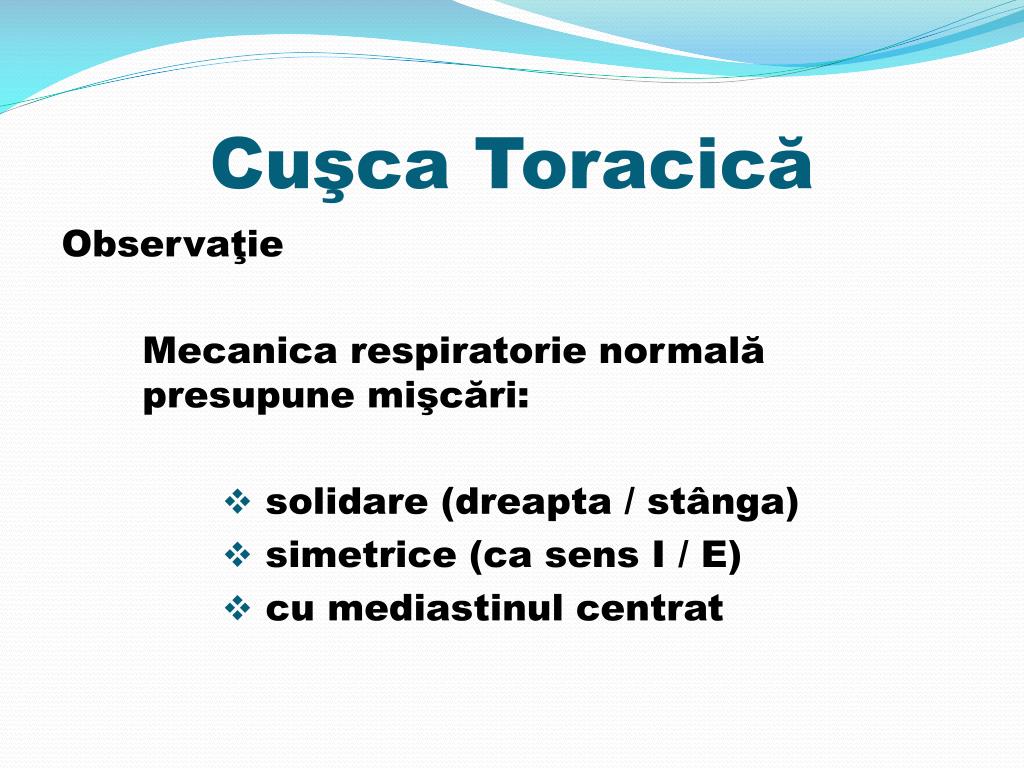 Cuşca Toracică

Observaţie

Mecanica respiratorie normală presupune mişcări:

❖ solidare (dreapta / stânga)
❖ simetrice (ca sens I / E)
❖ cu mediastinul centrat